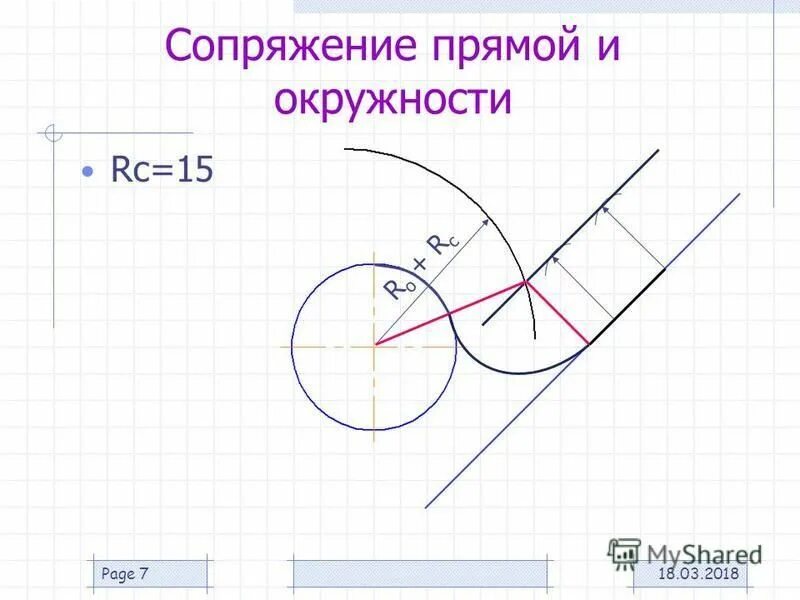 Сопряжение прямой и окружности

• Rc=15

$R_o + R_c$

Page 7

18.03.2018

MyShared